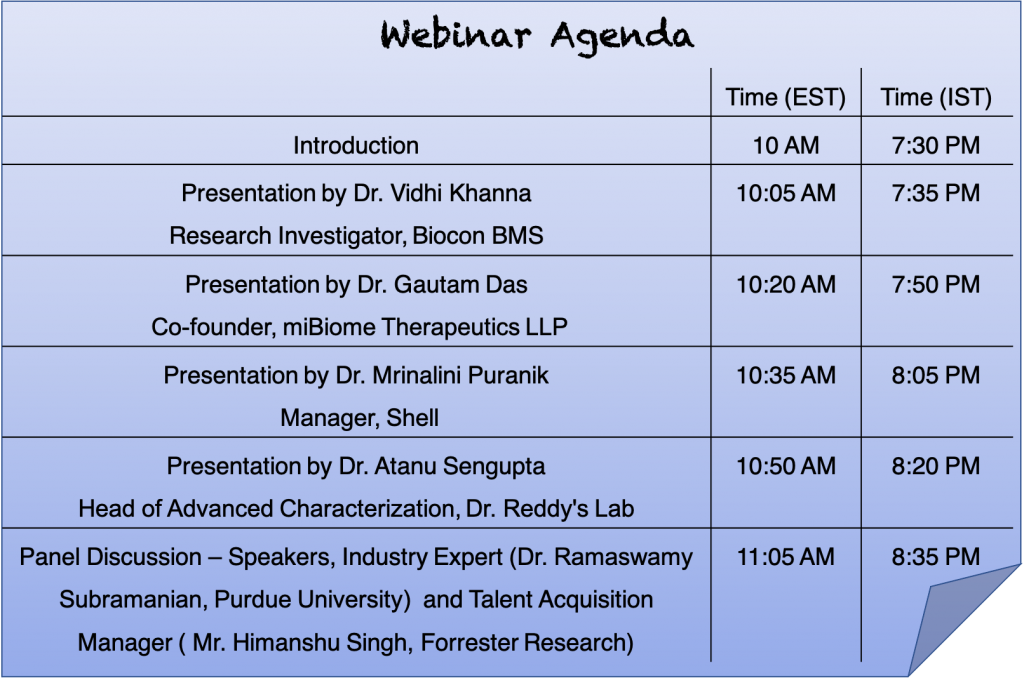 Webinar Agenda

| | Time (EST) | Time (IST) |
|---|---|---|
| Introduction | 10 AM | 7:30 PM |
| Presentation by Dr. Vidhi Khanna Research Investigator, Biocon BMS | 10:05 AM | 7:35 PM |
| Presentation by Dr. Gautam Das Co-founder, miBiome Therapeutics LLP | 10:20 AM | 7:50 PM |
| Presentation by Dr. Mrinalini Puranik Manager, Shell | 10:35 AM | 8:05 PM |
| Presentation by Dr. Atanu Sengupta Head of Advanced Characterization, Dr. Reddy's Lab | 10:50 AM | 8:20 PM |
| Panel Discussion – Speakers, Industry Expert (Dr. Ramaswamy Subramanian, Purdue University) and Talent Acquisition Manager ( Mr. Himanshu Singh, Forrester Research) | 11:05 AM | 8:35 PM |